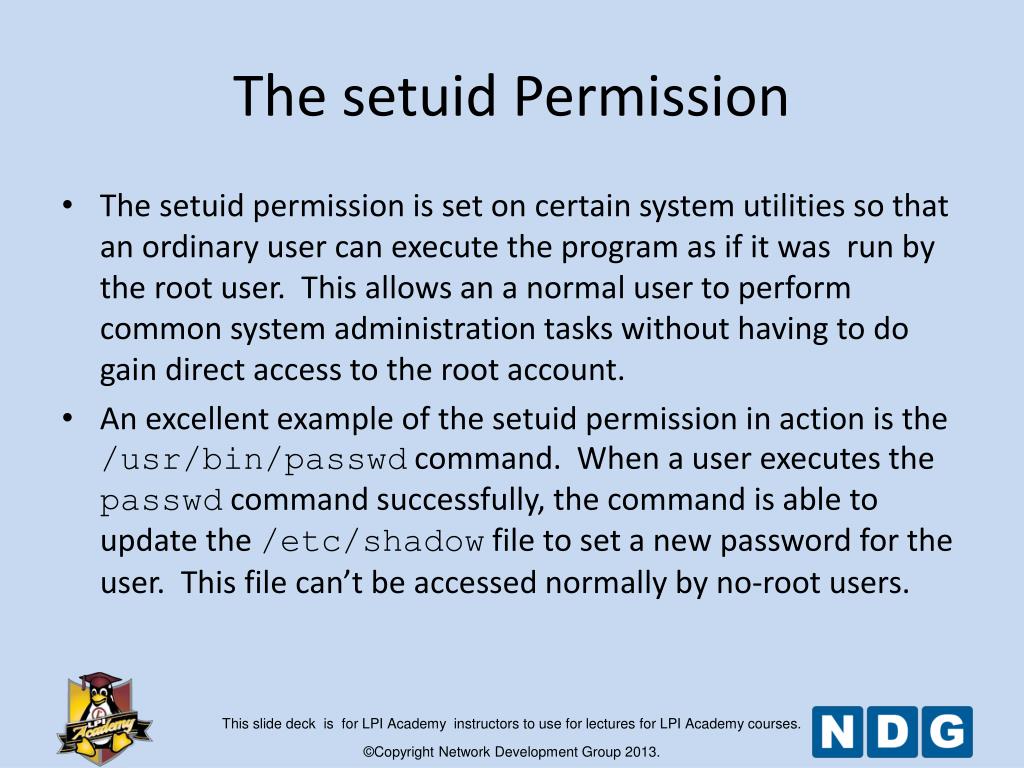 The setuid Permission

• The setuid permission is set on certain system utilities so that an ordinary user can execute the program as if it was run by the root user. This allows an a normal user to perform common system administration tasks without having to do gain direct access to the root account.

• An excellent example of the setuid permission in action is the /usr/bin/passwd command. When a user executes the passwd command successfully, the command is able to update the /etc/shadow file to set a new password for the user. This file can't be accessed normally by no-root users.

Academy

This slide deck is for LPI Academy instructors to use for lectures for LPI Academy courses.

©Copyright Network Development Group 2013.

NDG